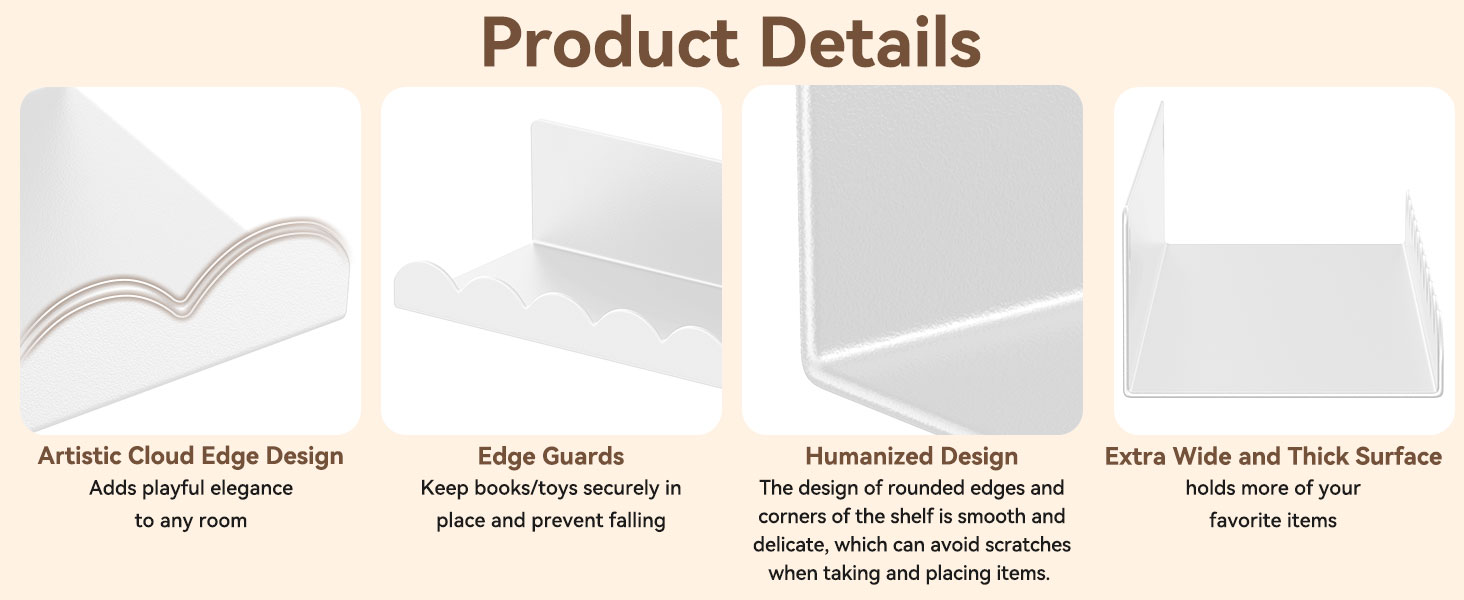 Product Details

Artistic Cloud Edge Design
Adds playful elegance to any room

Edge Guards
Keep books/toys securely in place and prevent falling

Humanized Design
The design of rounded edges and corners of the shelf is smooth and delicate, which can avoid scratches when taking and placing items.

Extra Wide and Thick Surface
holds more of your favorite items